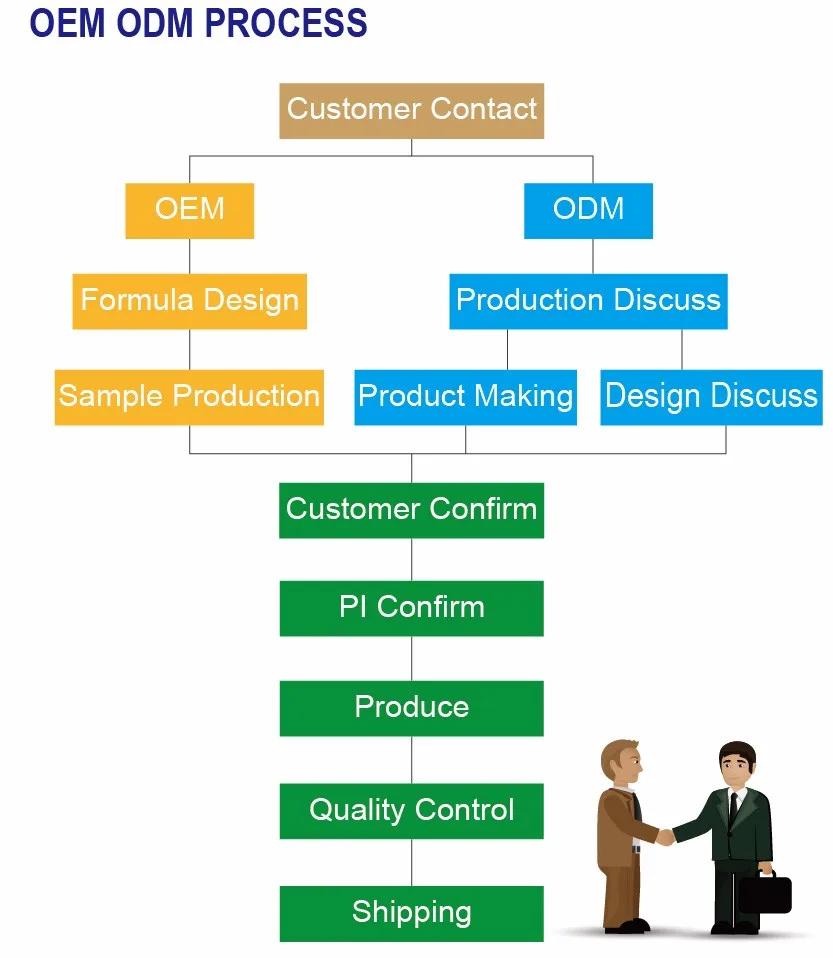 OEM ODM PROCESS

Customer Contact

OEM

ODM

Formula Design

Production Discuss

Sample Production

Product Making

Design Discuss

Customer Confirm

PI Confirm

Produce

Quality Control

Shipping